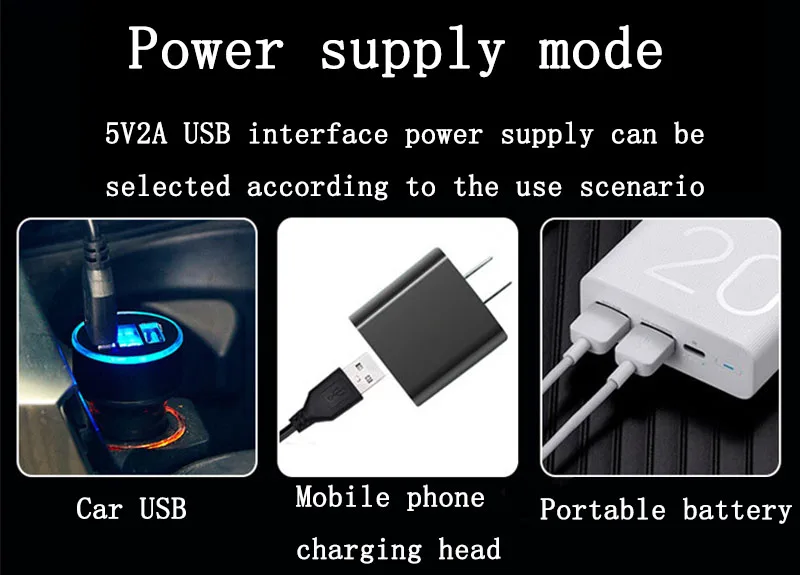 Power supply mode

5V2A USB interface power supply can be selected according to the use scenario

20

Car USB

Mobile phone charging head

Portable battery